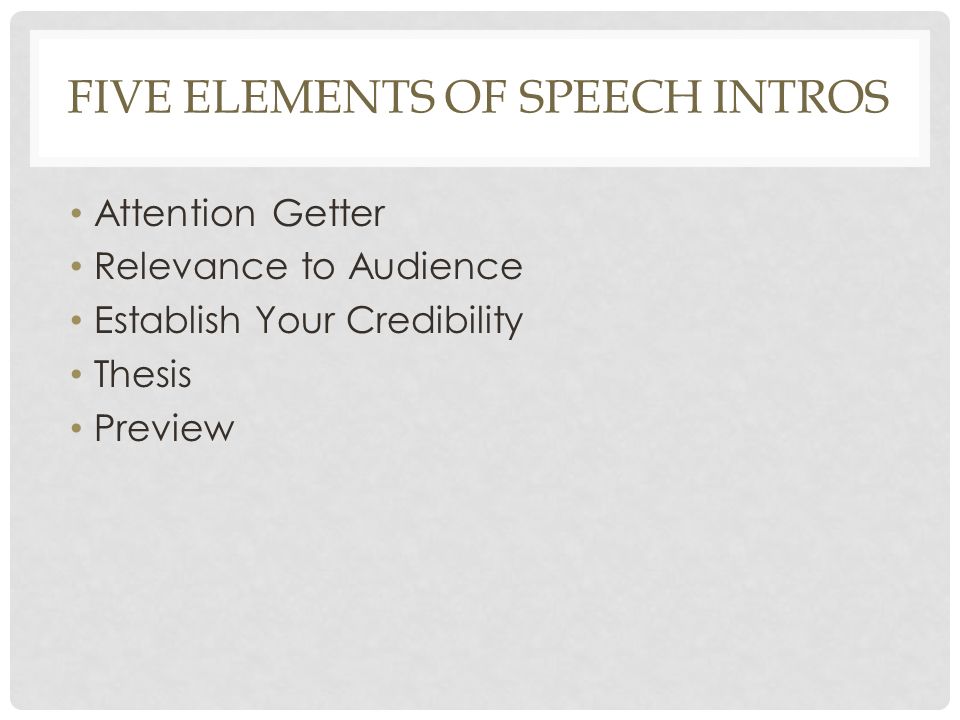 FIVE ELEMENTS OF SPEECH INTROS

• Attention Getter
• Relevance to Audience
• Establish Your Credibility
• Thesis
• Preview